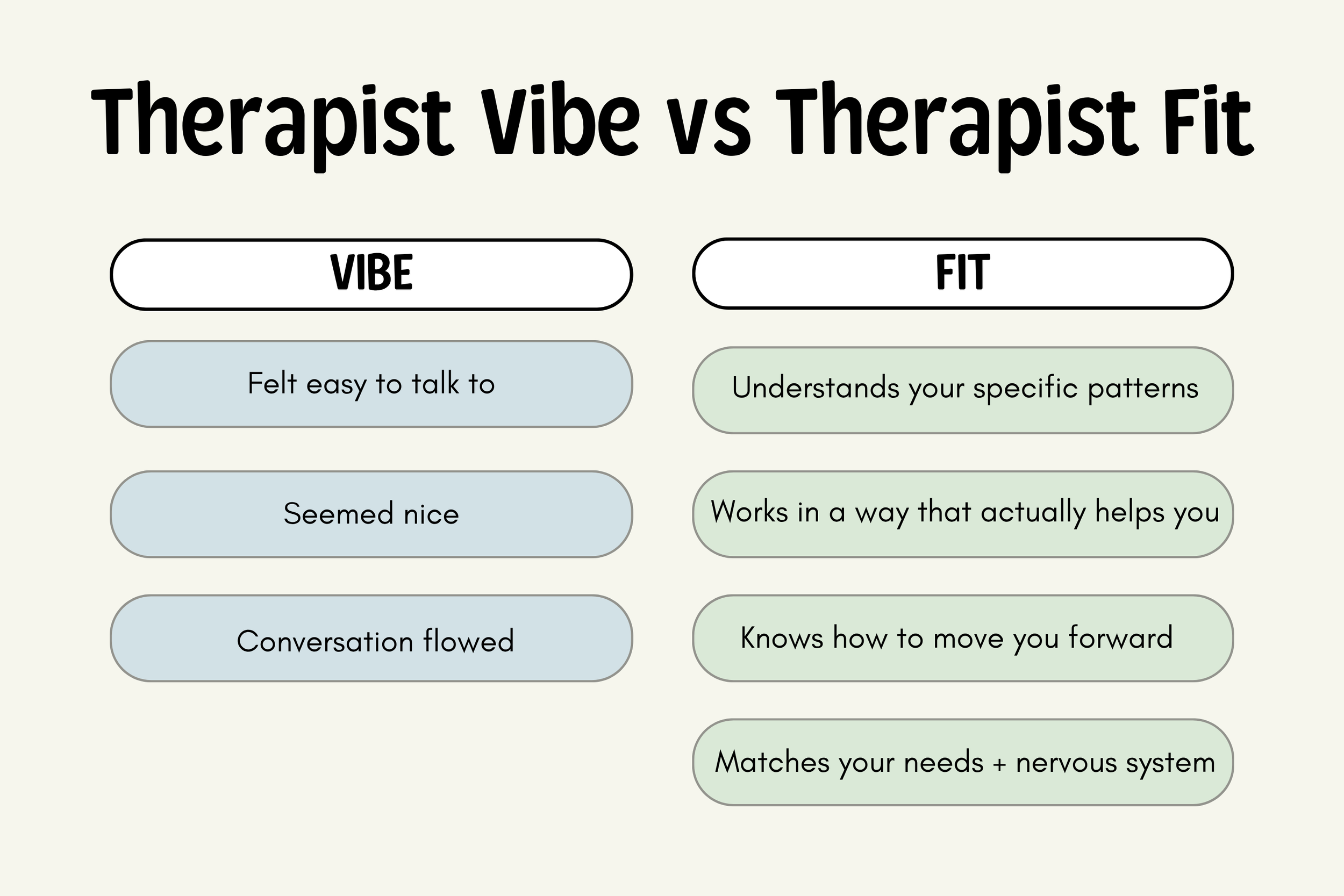 Therapist Vibe vs Therapist Fit

VIBE

Felt easy to talk to

Seemed nice

Conversation flowed

FIT

Understands your specific patterns

Works in a way that actually helps you

Knows how to move you forward

Matches your needs + nervous system